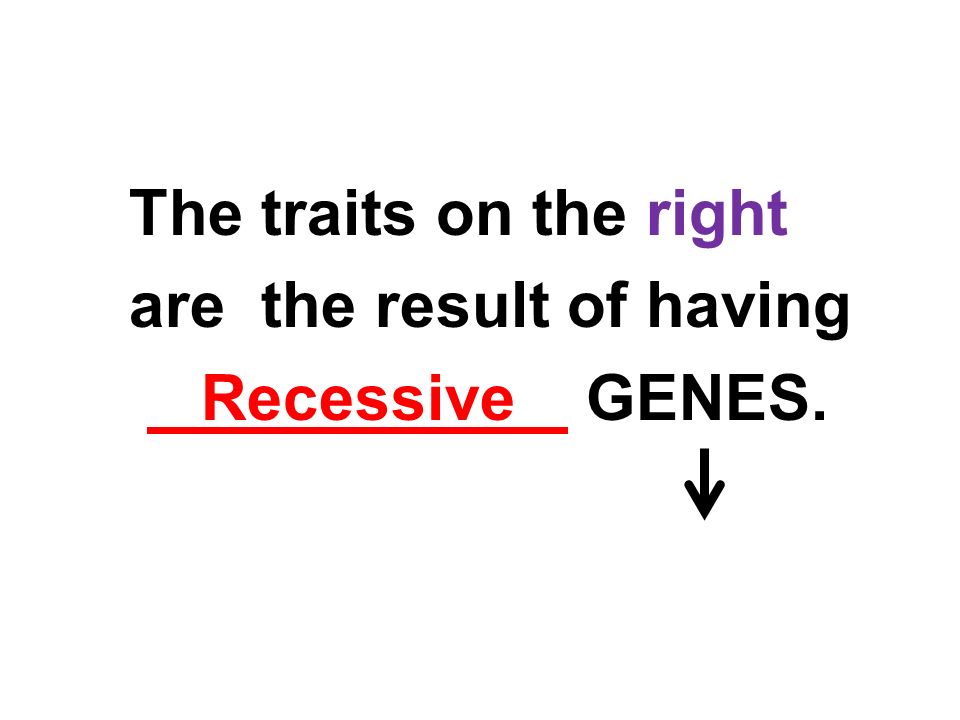 The traits on the right are the result of having Recessive GENES.